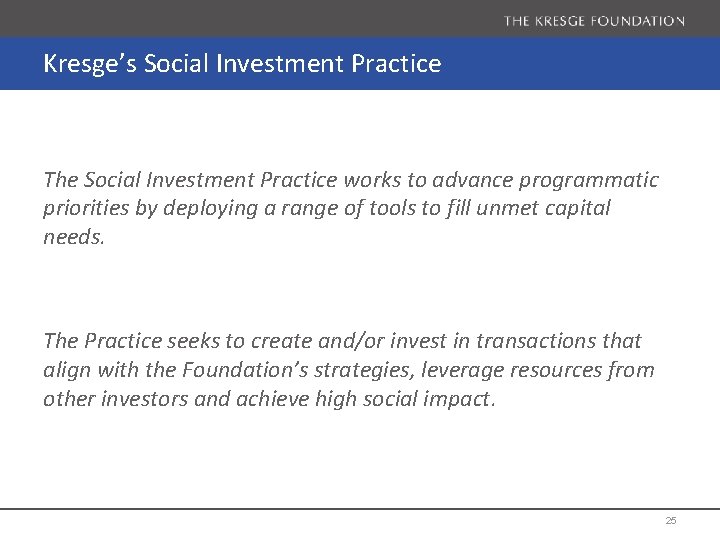 THE KRESGE FOUNDATION

Kresge's Social Investment Practice

The Social Investment Practice works to advance programmatic priorities by deploying a range of tools to fill unmet capital needs.

The Practice seeks to create and/or invest in transactions that align with the Foundation's strategies, leverage resources from other investors and achieve high social impact.

25